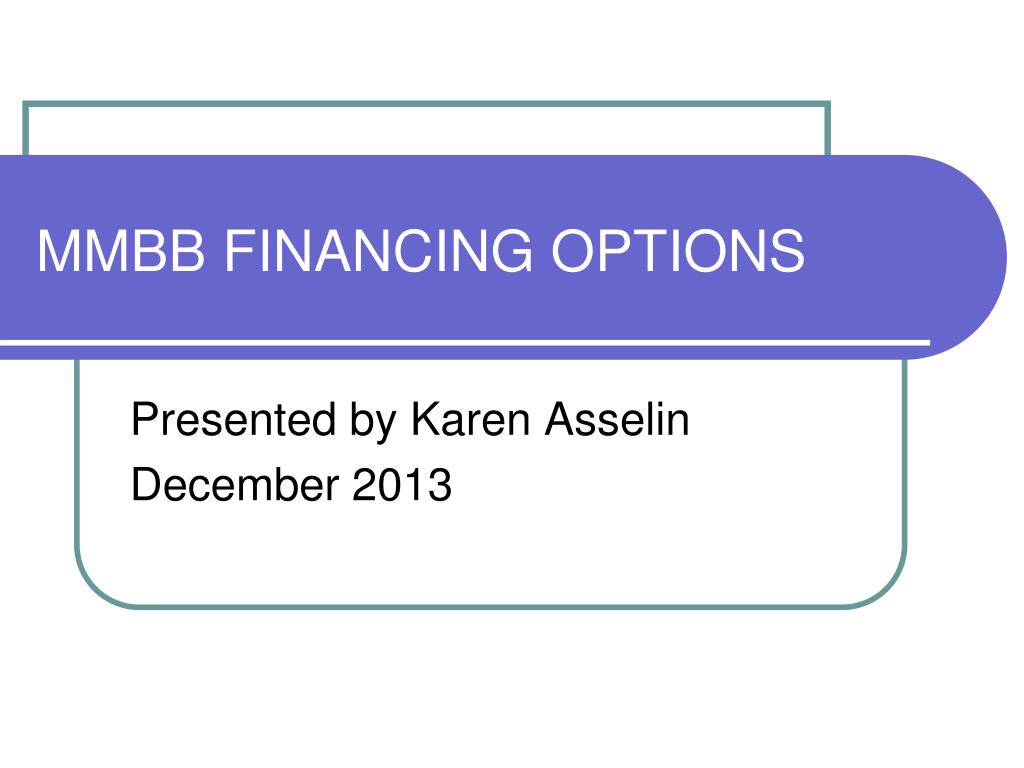 MMBB FINANCING OPTIONS

Presented by Karen Asselin
December 2013